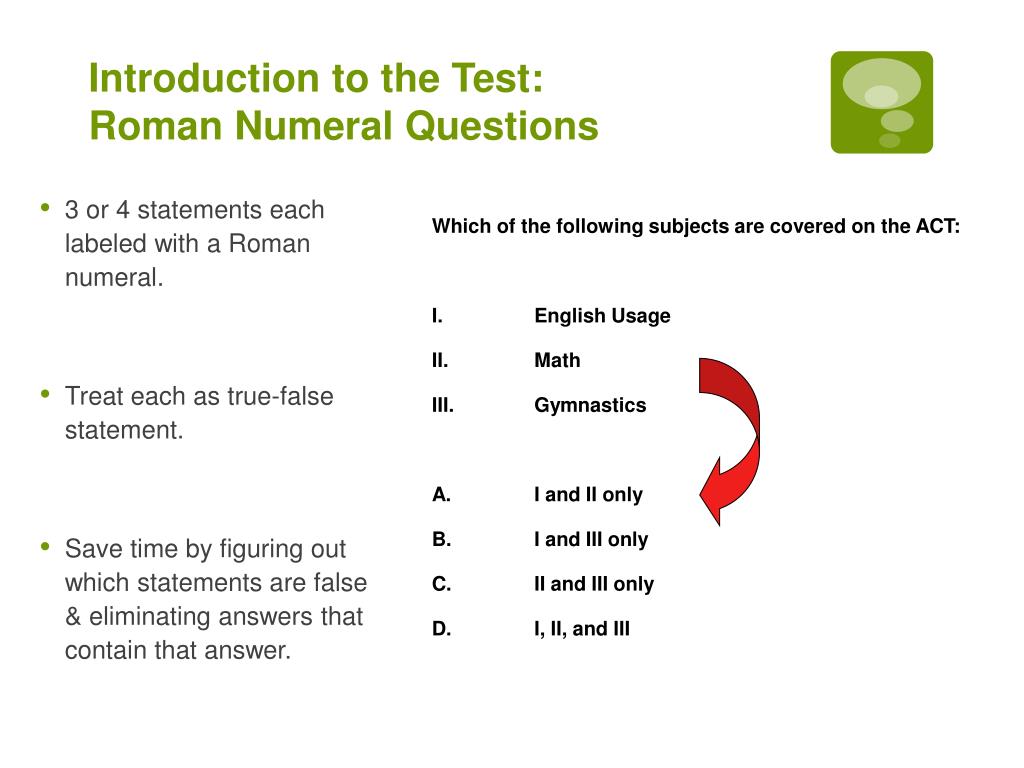 Introduction to the Test:
Roman Numeral Questions

• 3 or 4 statements each labeled with a Roman numeral.

• Treat each as true-false statement.

• Save time by figuring out which statements are false & eliminating answers that contain that answer.

Which of the following subjects are covered on the ACT:

I. English Usage
II. Math
III. Gymnastics

A. I and II only
B. I and III only
C. II and III only
D. I, II, and III